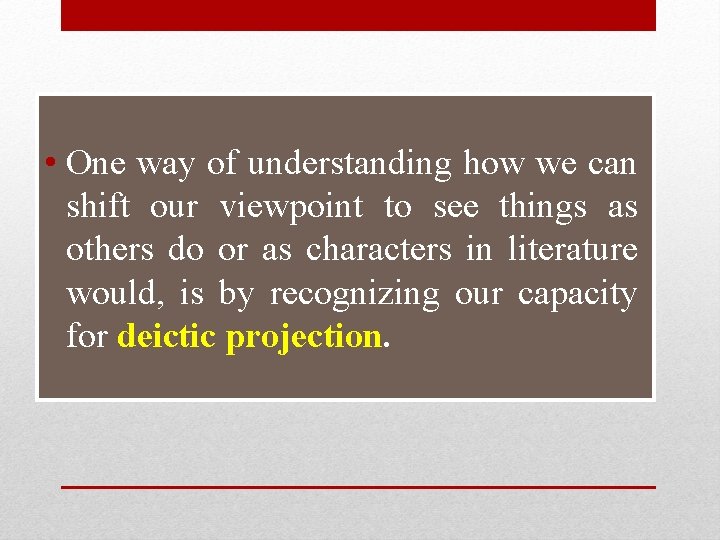 • One way of understanding how we can shift our viewpoint to see things as others do or as characters in literature would, is by recognizing our capacity for deictic projection.